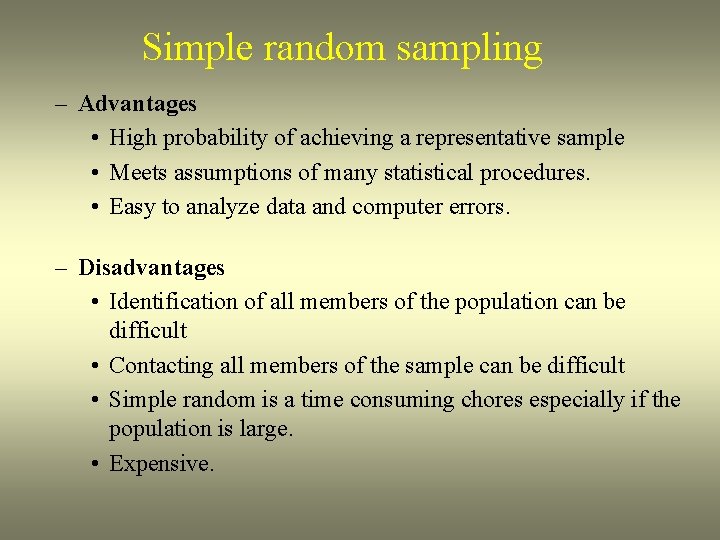 Simple random sampling

– Advantages
• High probability of achieving a representative sample
• Meets assumptions of many statistical procedures.
• Easy to analyze data and computer errors.

– Disadvantages
• Identification of all members of the population can be difficult
• Contacting all members of the sample can be difficult
• Simple random is a time consuming chores especially if the population is large.
• Expensive.